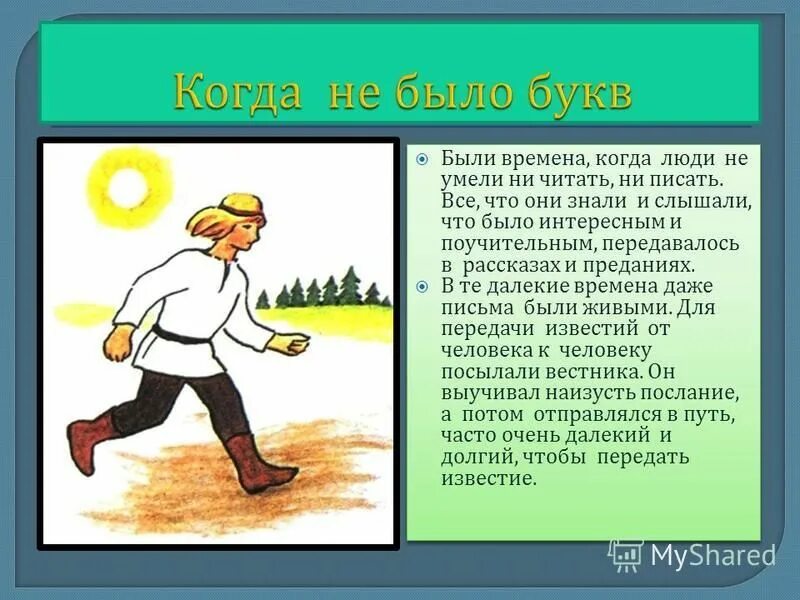 Когда не было букв

Были времена, когда люди не умели ни читать, ни писать. Все, что они знали и слышали, что было интересным и поучительным, передавалось в рассказах и преданиях.

В те далекие времена даже письма были живыми. Для передачи известий от человека к человеку посылали вестника. Он выучивал наизусть послание, а потом отправлялся в путь, часто очень далекий и долгий, чтобы передать известие.

MyShared